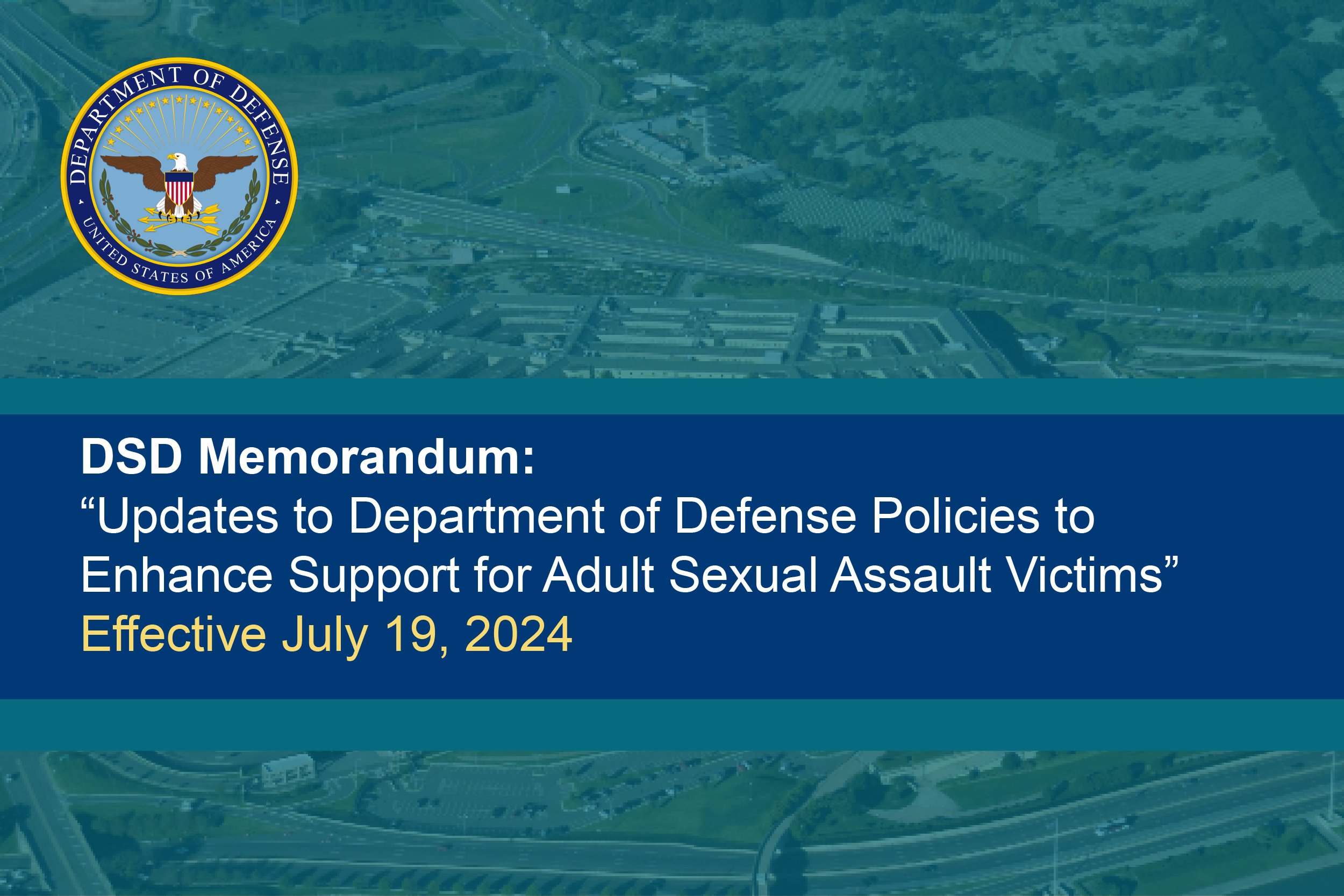 DEPARTMENT OF DEFENSE
UNITED STATES OF AMERICA

DSD Memorandum:
“Updates to Department of Defense Policies to Enhance Support for Adult Sexual Assault Victims”
Effective July 19, 2024